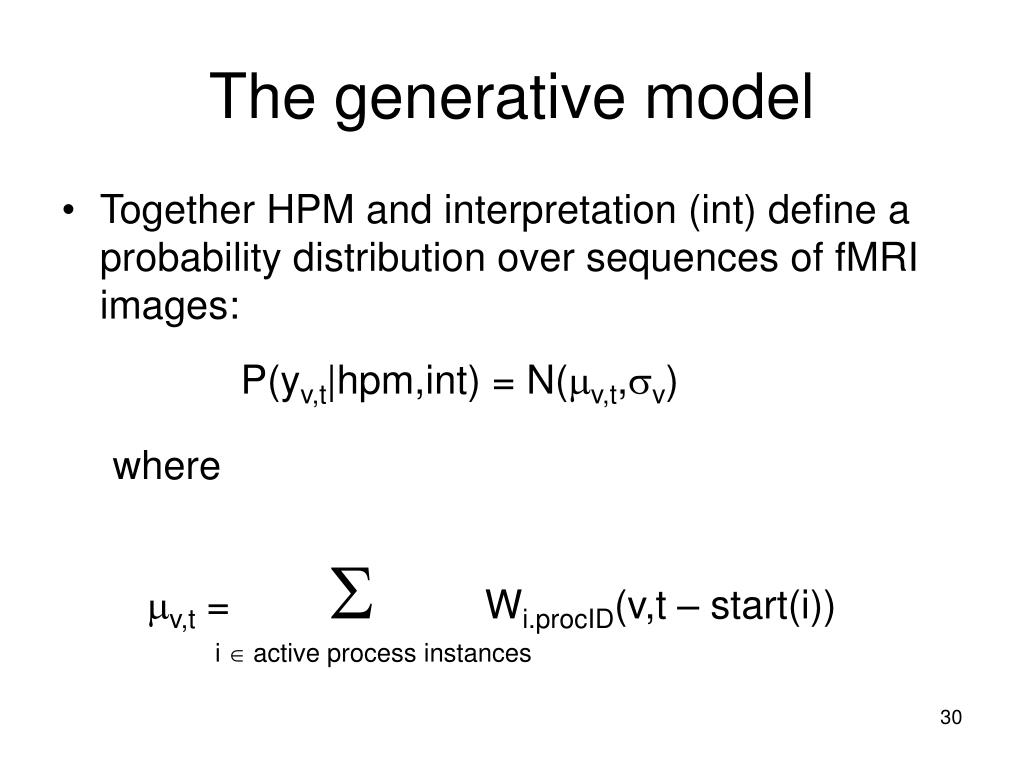 The generative model

• Together HPM and interpretation (int) define a probability distribution over sequences of fMRI images:

$P(y_{v,t}|hpm,int) = N(\mu_{v,t},\sigma_v)$

where

$\mu_{v,t} = \sum_{i \in \text{active process instances}} W_{i.procID}(v,t - start(i))$

30